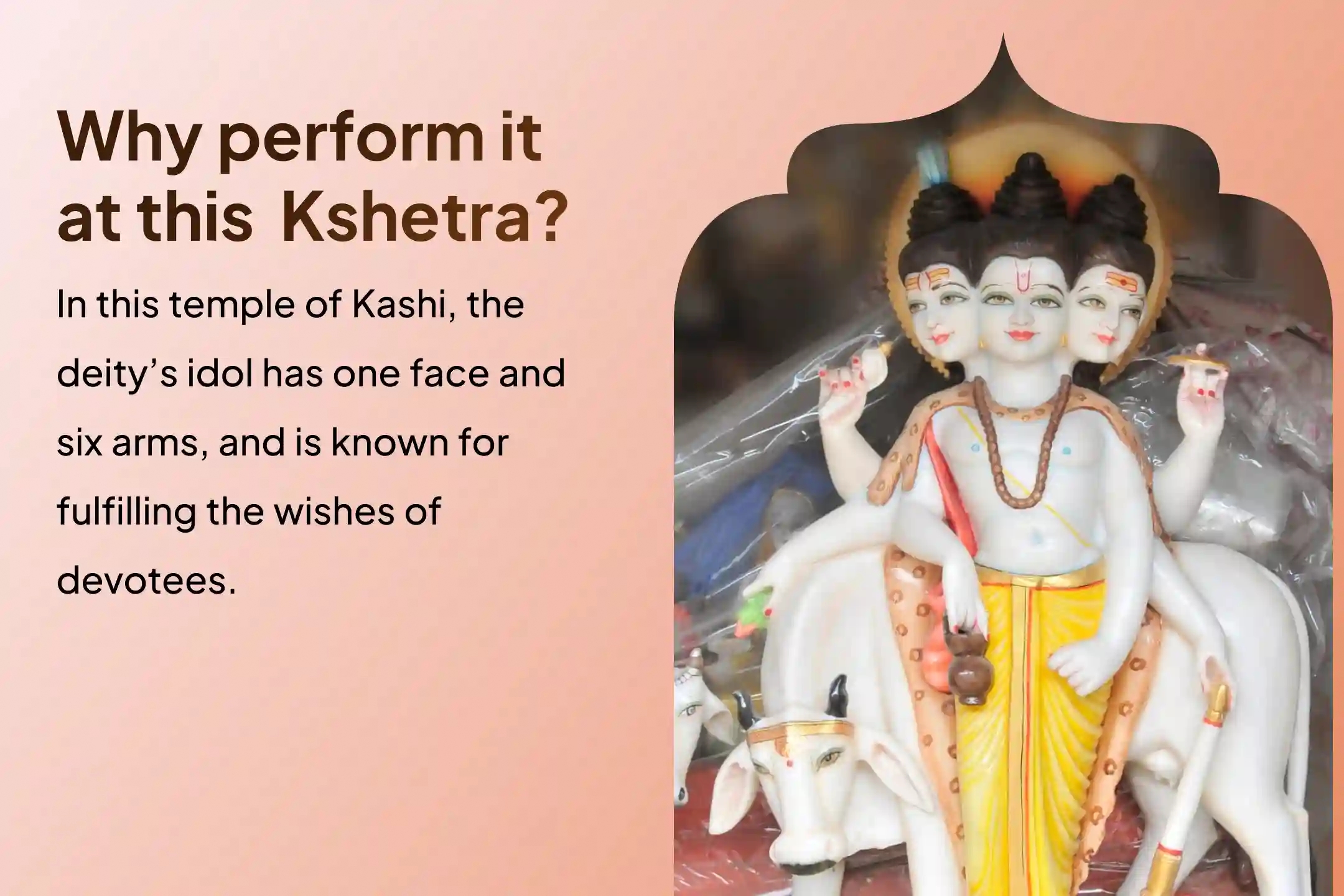 Why perform it at this Kshetra?

In this temple of Kashi, the deity’s idol has one face and six arms, and is known for fulfilling the wishes of devotees.